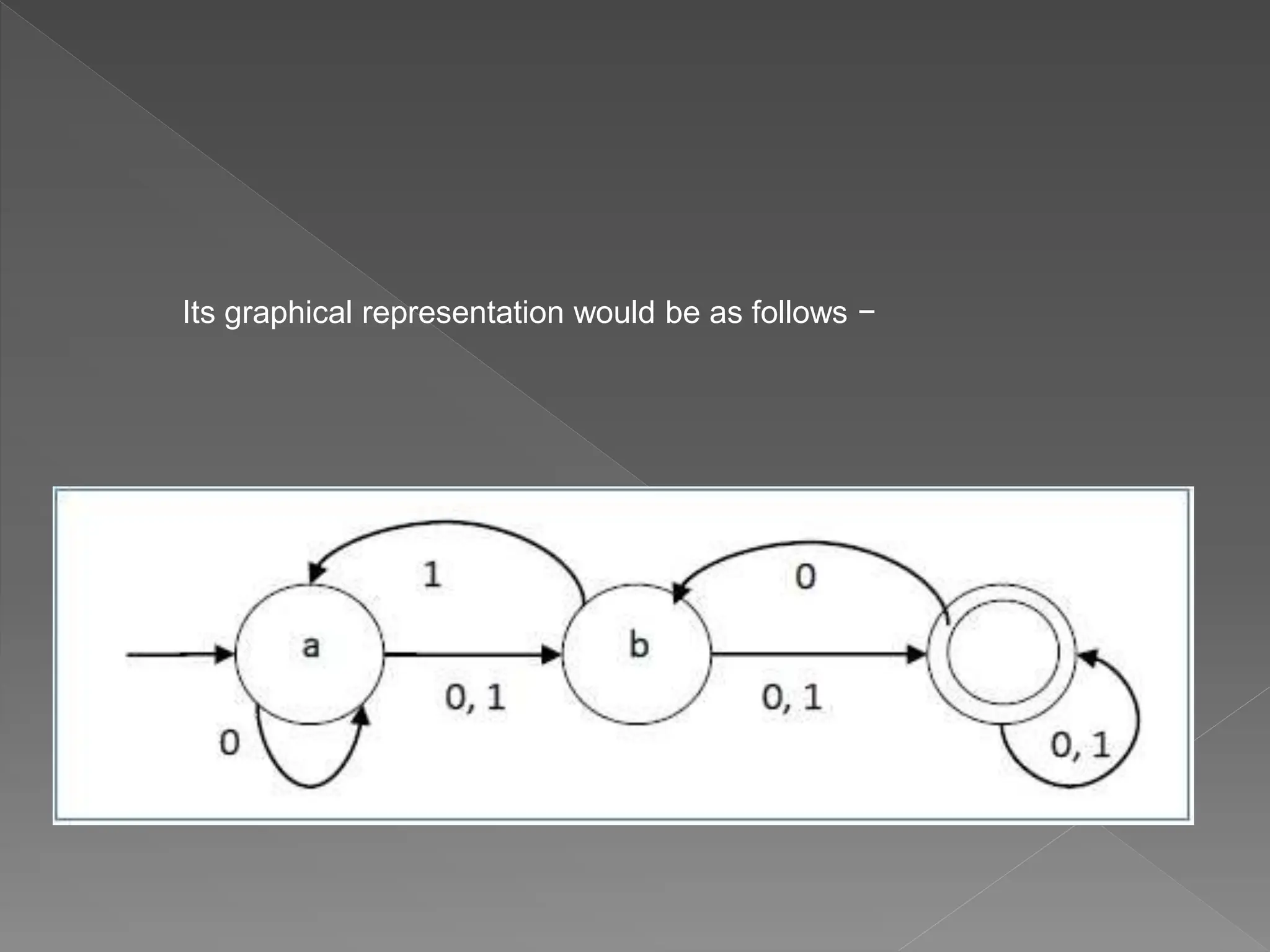 Its graphical representation would be as follows −

1

0

a

b

0, 1

0, 1

0

0, 1